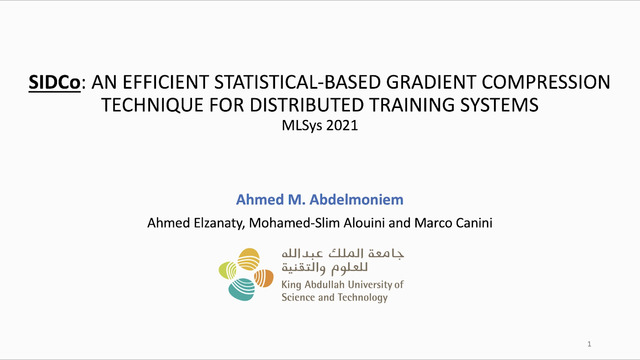 SIDCo: AN EFFICIENT STATISTICAL-BASED GRADIENT COMPRESSION TECHNIQUE FOR DISTRIBUTED TRAINING SYSTEMS
MLSys 2021

Ahmed M. Abdelmoniem
Ahmed Elzanaty, Mohamed-Slim Alouini and Marco Canini

جامعة الملك عبدالله للعلوم والتقنية
King Abdullah University of Science and Technology

1